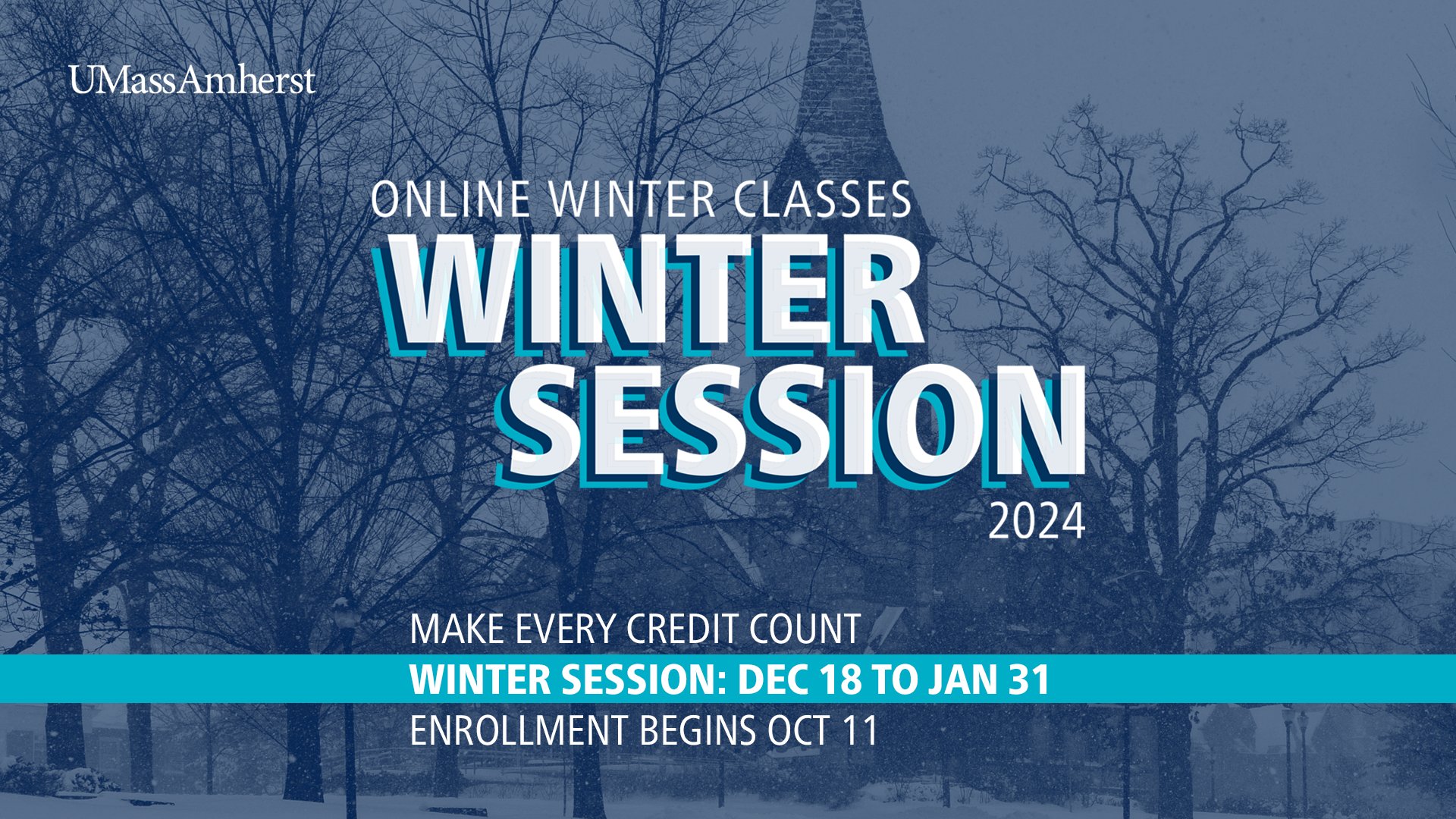 UMassAmherst

ONLINE WINTER CLASSES

WINTER SESSION

2024

MAKE EVERY CREDIT COUNT

WINTER SESSION: DEC 18 TO JAN 31

ENROLLMENT BEGINS OCT 11